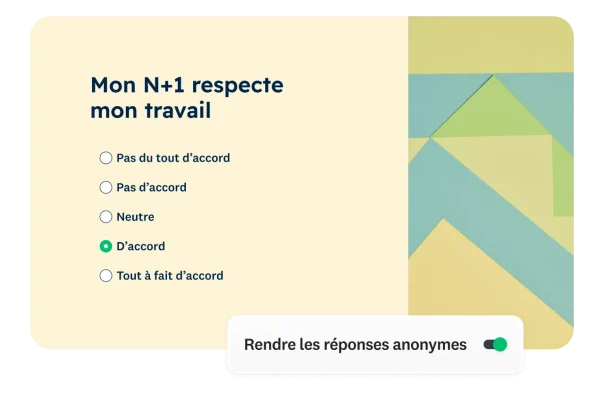 Mon N+1 respecte mon travail

Pas du tout d’accord

Pas d’accord

Neutre

D’accord

Tout à fait d’accord

Rendre les réponses anonymes